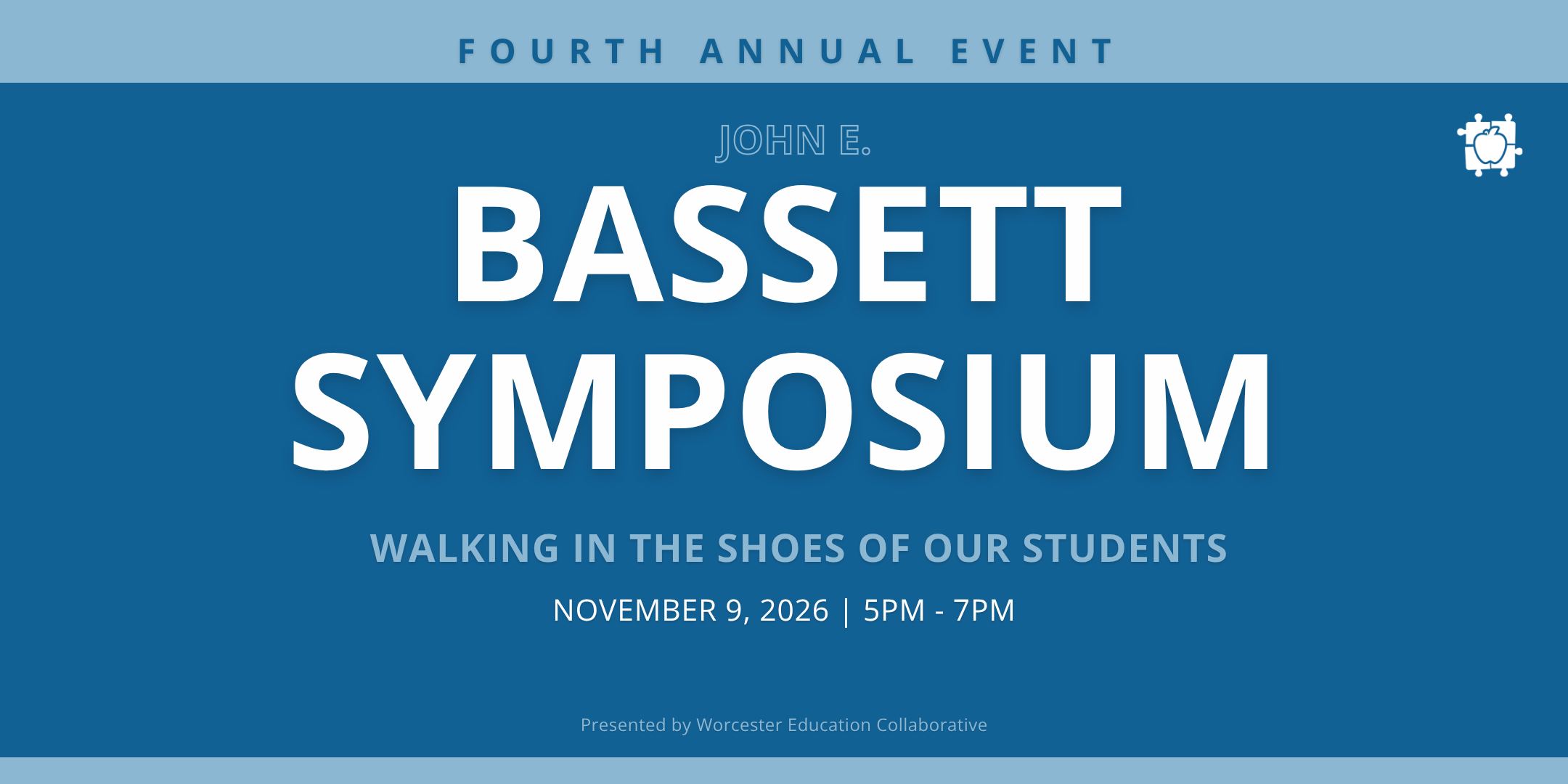 FOURTH ANNUAL EVENT

JOHN E.

BASSETT SYMPOSIUM

WALKING IN THE SHOES OF OUR STUDENTS

NOVEMBER 9, 2026 | 5PM - 7PM

Presented by Worcester Education Collaborative